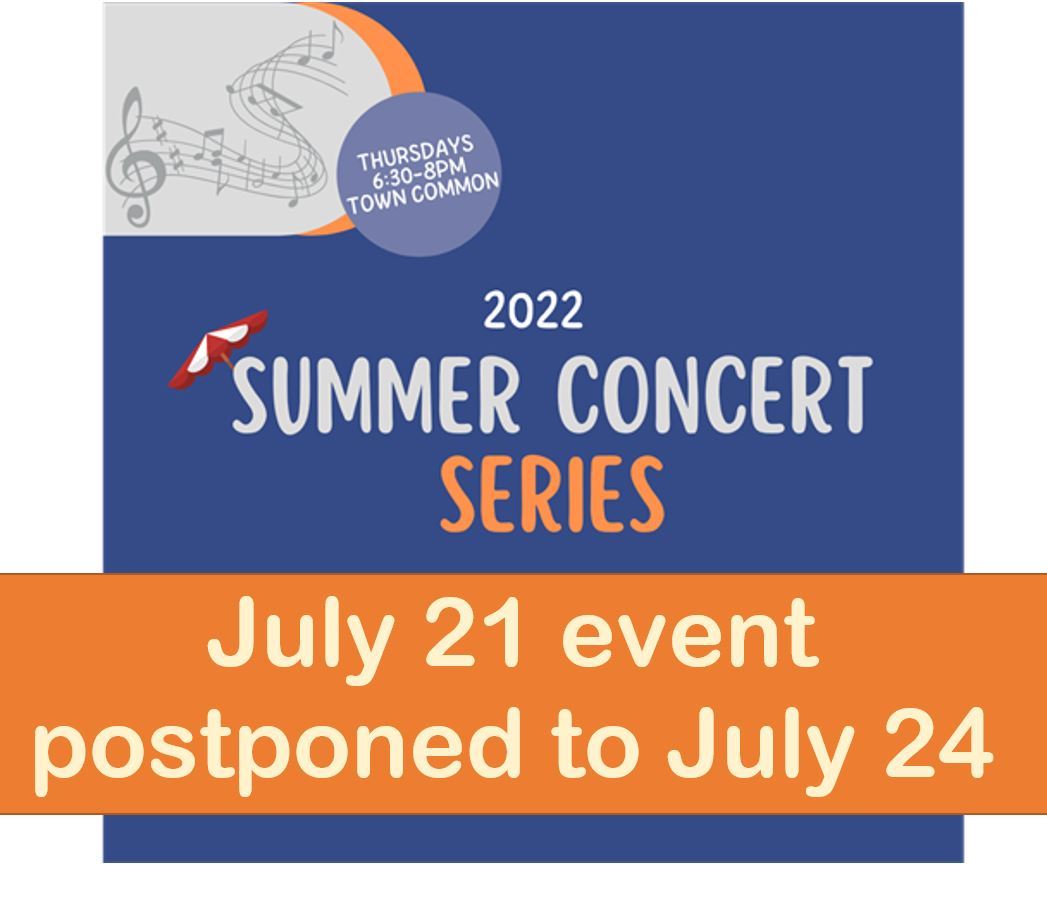 THURSDAYS
6:30-8PM
TOWN COMMON

2022
SUMMER CONCERT
SERIES

July 21 event postponed to July 24